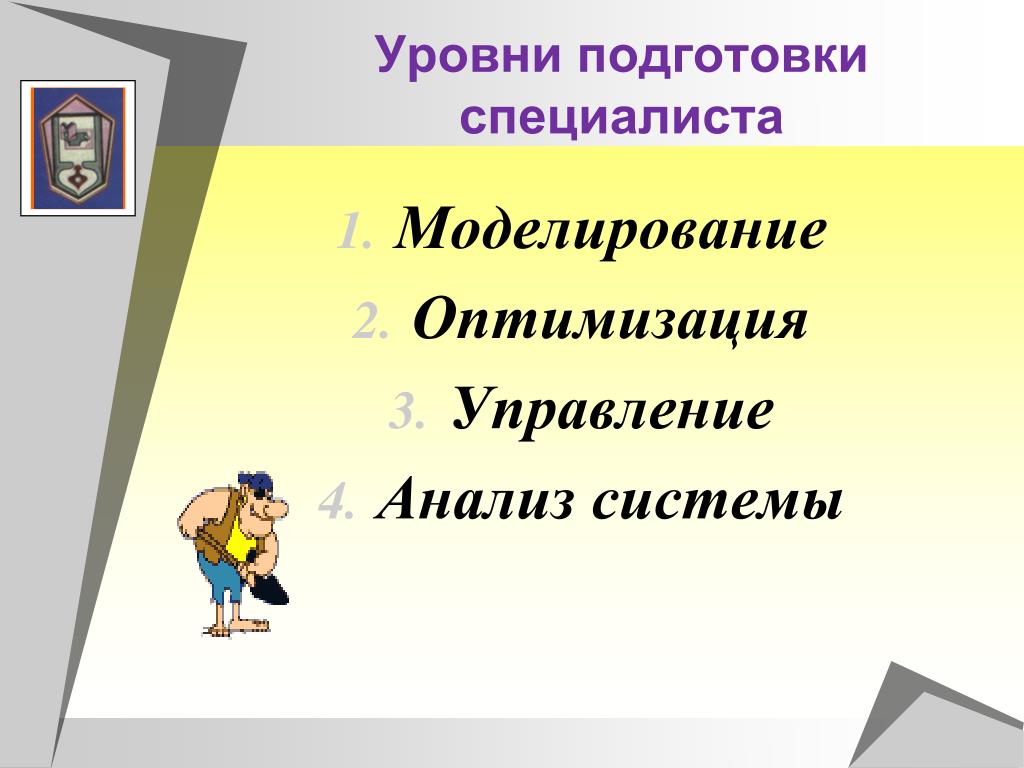 Уровни подготовки специалиста

1. Моделирование
2. Оптимизация
3. Управление
4. Анализ системы